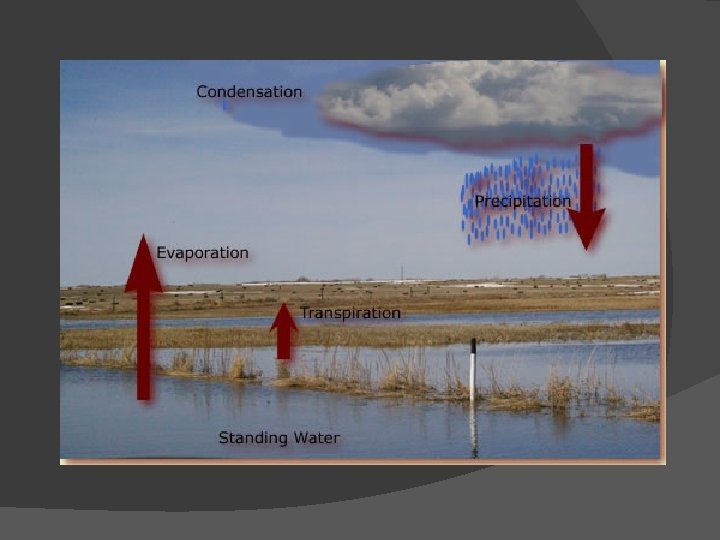 Condensation

Precipitation

Evaporation

Transpiration

Standing Water